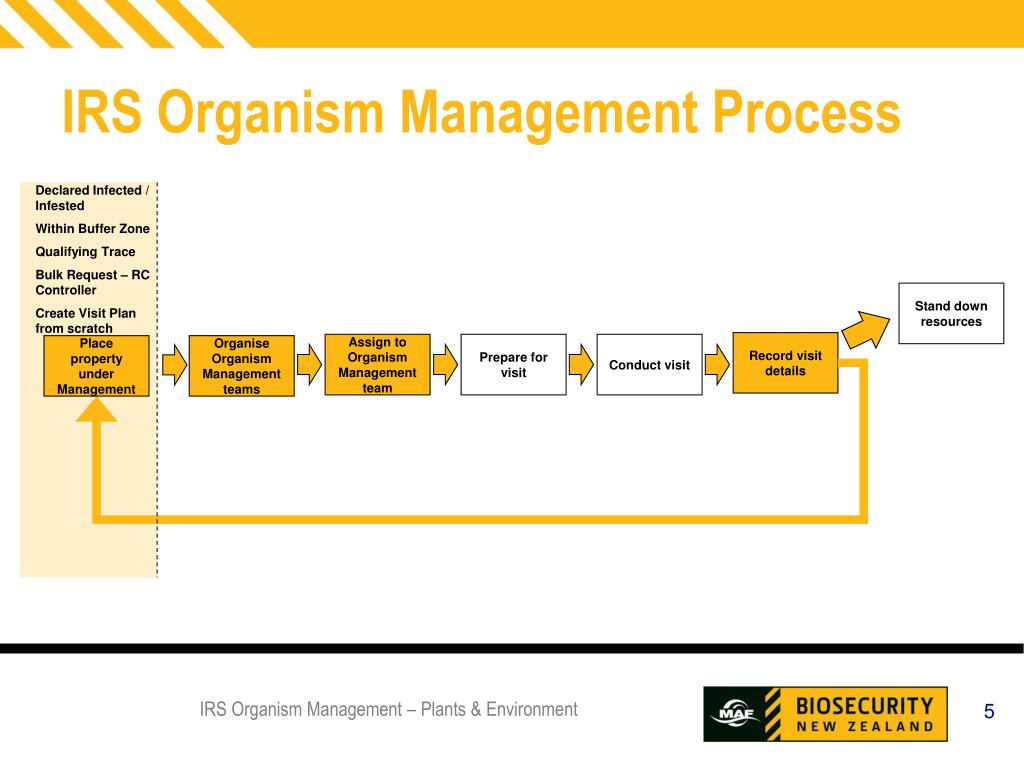 IRS Organism Management Process

Declared Infected / Infested

Within Buffer Zone

Qualifying Trace

Bulk Request – RC Controller

Create Visit Plan from scratch

Place property under Management

Organise Organism Management teams

Assign to Organism Management team

Prepare for visit

Conduct visit

Record visit details

Stand down resources

IRS Organism Management – Plants & Environment

MAF BIOSECURITY NEW ZEALAND

5